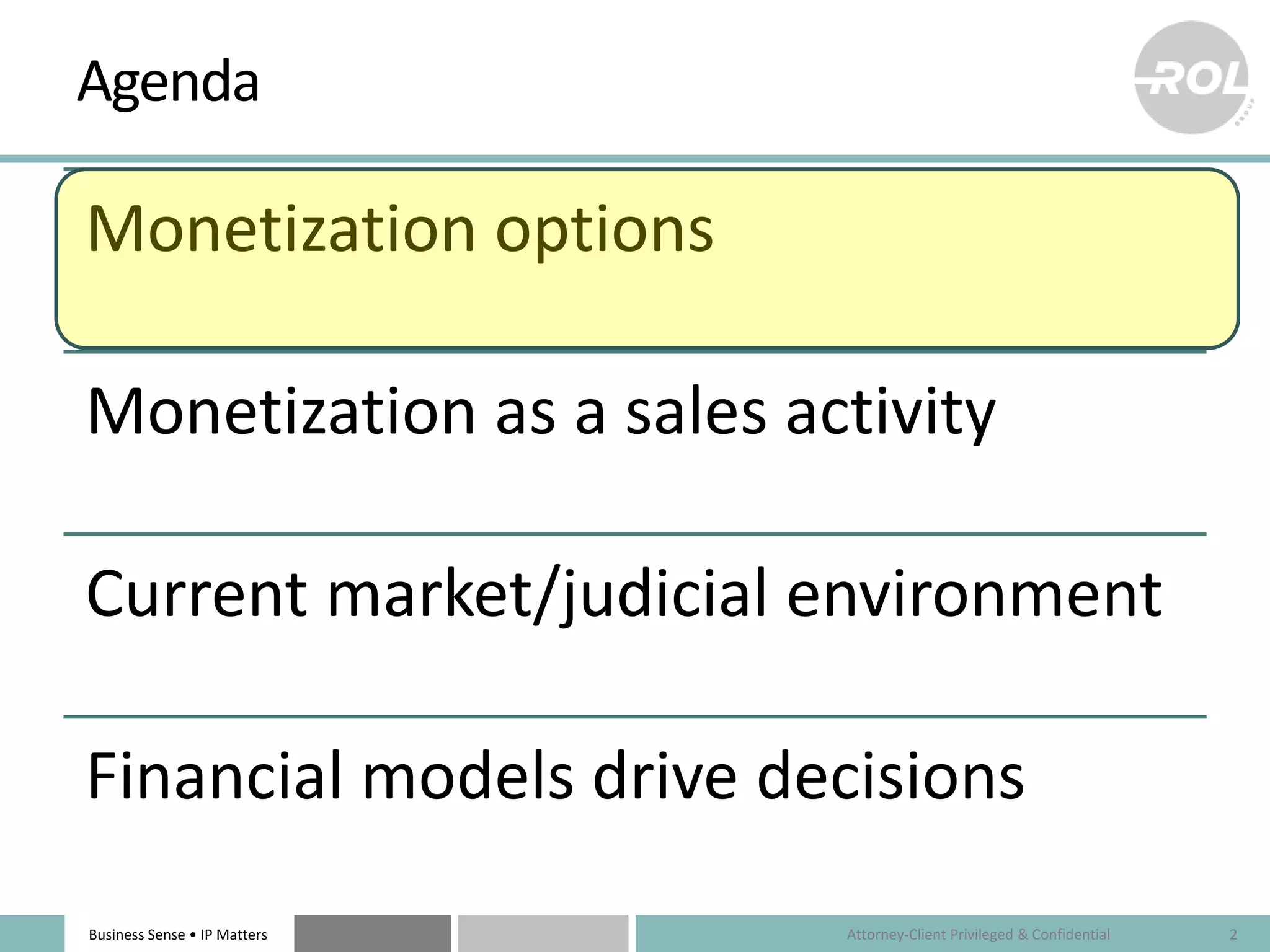 Agenda

ROL GROUP

Monetization options

Monetization as a sales activity

Current market/judicial environment

Financial models drive decisions

Business Sense • IP Matters

Attorney-Client Privileged & Confidential

2